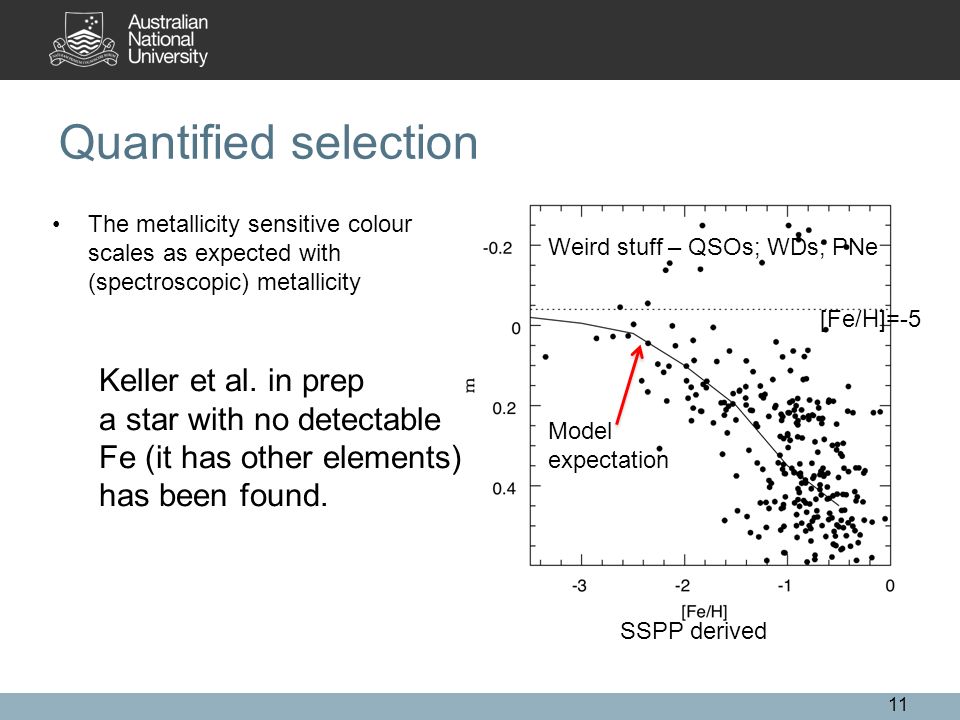 Australian National University

Quantified selection

• The metallicity sensitive colour scales as expected with (spectroscopic) metallicity

Keller et al. in prep
a star with no detectable Fe (it has other elements) has been found.

Weird stuff – QSOs; WDs; PNe

[Fe/H]=-5

Model expectation

-0.2
0
0.2
0.4
m

-3
-2
-1
0
[Fe/H]

SSPP derived

11